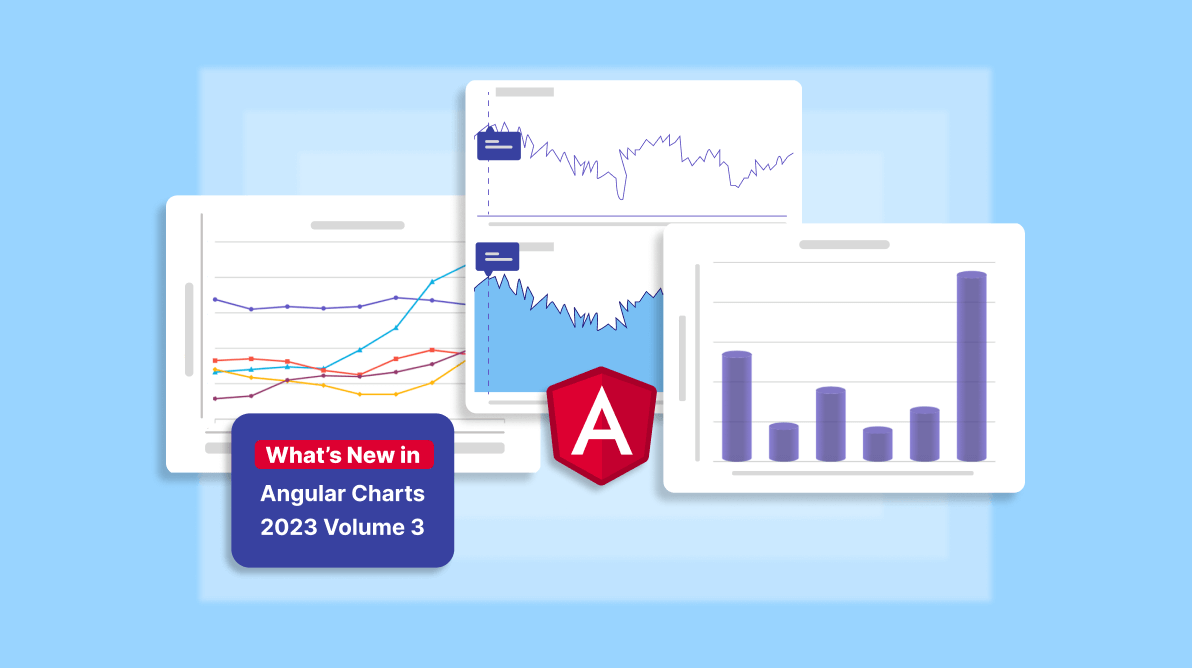 What's New in
Angular Charts
2023 Volume 3

A